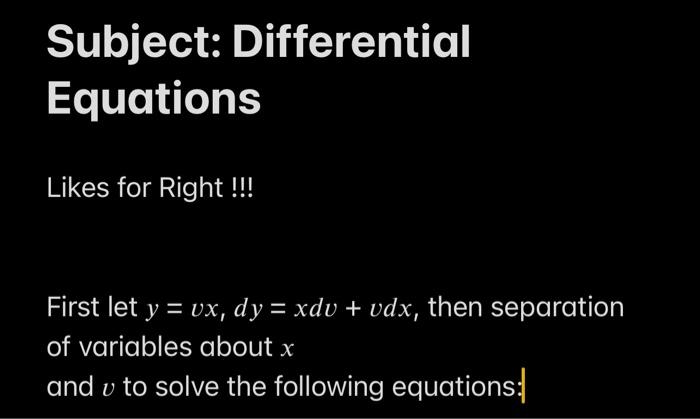 Subject: Differential Equations

Likes for Right !!!

First let $y = vx$, $dy = xdv + vdx$, then separation of variables about $x$
and $v$ to solve the following equations: